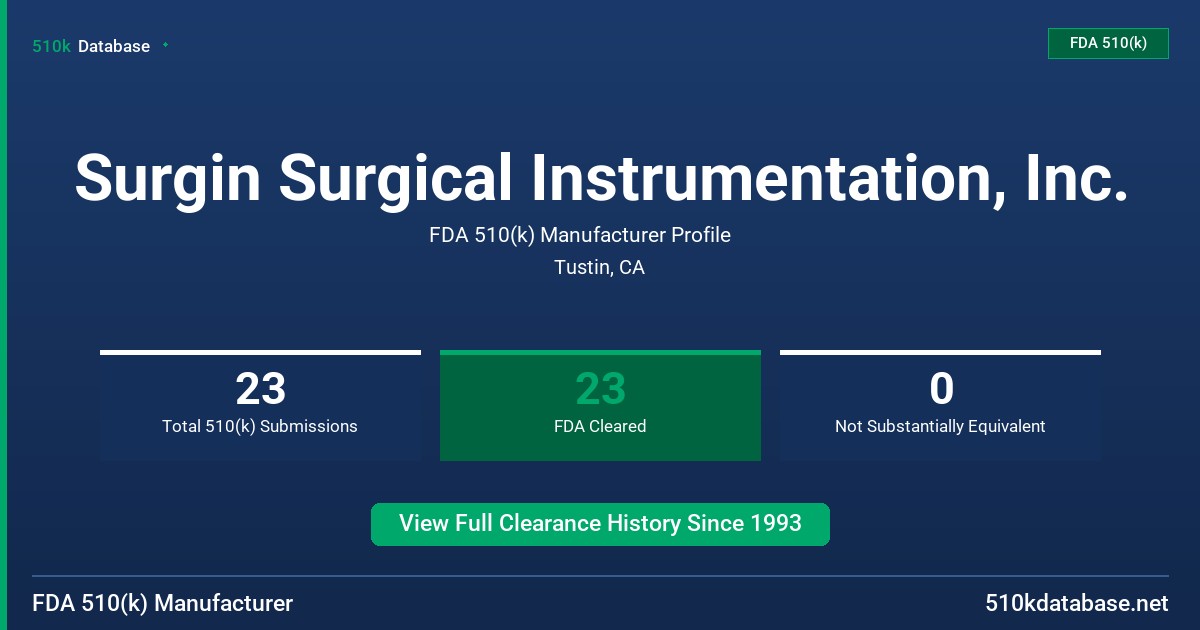 510k Database

FDA 510(k)

Surgin Surgical Instrumentation, Inc.

FDA 510(k) Manufacturer Profile

Tustin, CA

23
Total 510(k) Submissions

23
FDA Cleared

0
Not Substantially Equivalent

View Full Clearance History Since 1993

FDA 510(k) Manufacturer

510kdatabase.net